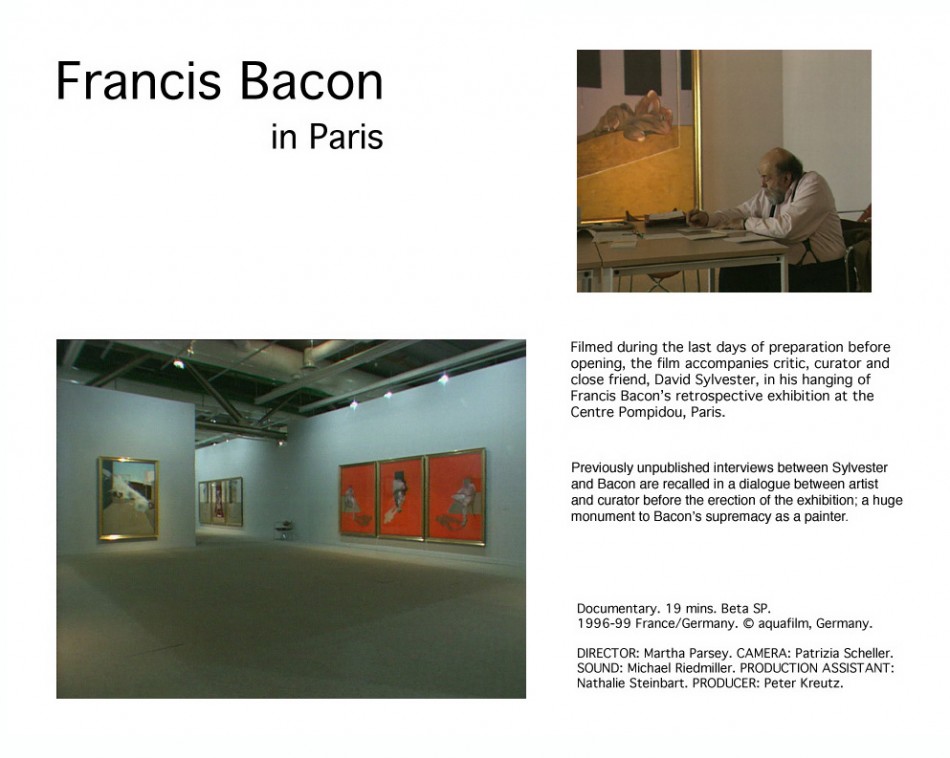 Francis Bacon
in Paris

Filmed during the last days of preparation before opening, the film accompanies critic, curator and close friend, David Sylvester, in his hanging of Francis Bacon's retrospective exhibition at the Centre Pompidou, Paris.

Previously unpublished interviews between Sylvester and Bacon are recalled in a dialogue between artist and curator before the erection of the exhibition; a huge monument to Bacon's supremacy as a painter.

Documentary. 19 mins. Beta SP.
1996-99 France/Germany. © aquafilm, Germany.

DIRECTOR: Martha Parsey. CAMERA: Patrizia Scheller. SOUND: Michael Riedmiller. PRODUCTION ASSISTANT: Nathalie Steinbart. PRODUCER: Peter Kreutz.